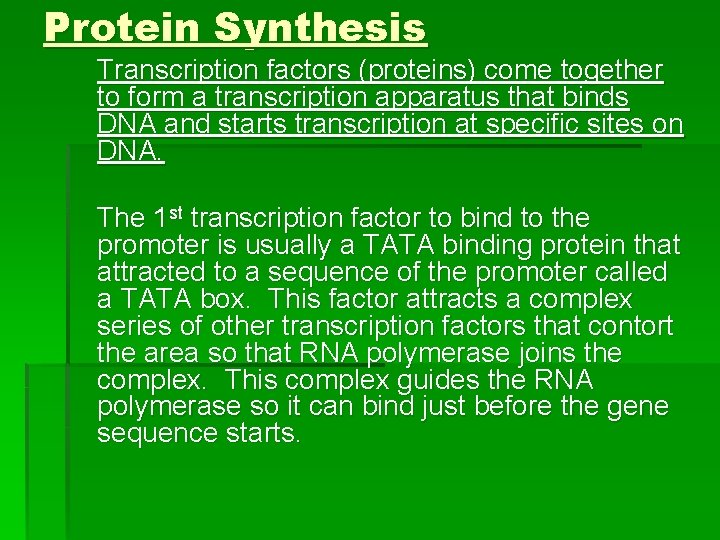 Protein Synthesis

Transcription factors (proteins) come together to form a transcription apparatus that binds DNA and starts transcription at specific sites on DNA.

The 1st transcription factor to bind to the promoter is usually a TATA binding protein that attracted to a sequence of the promoter called a TATA box. This factor attracts a complex series of other transcription factors that contort the area so that RNA polymerase joins the complex. This complex guides the RNA polymerase so it can bind just before the gene sequence starts.